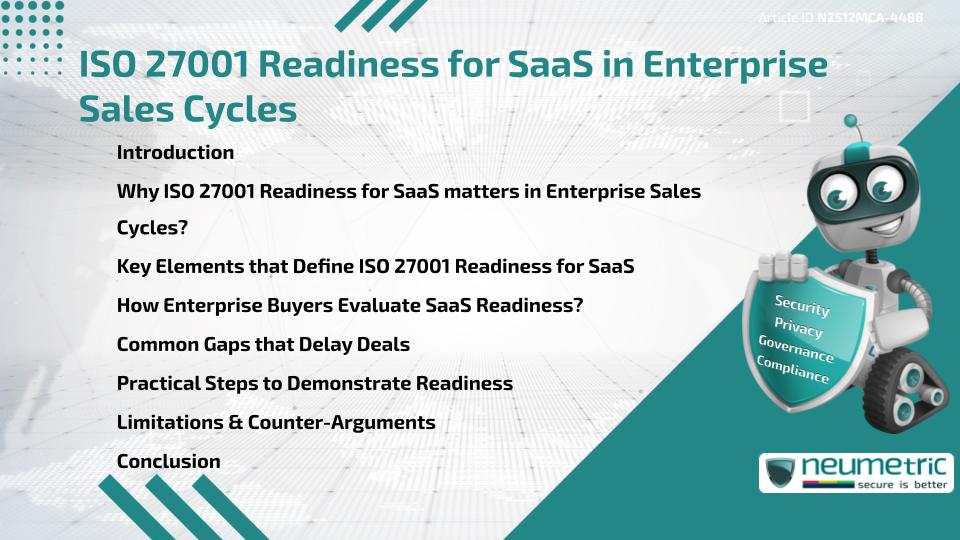 Article ID N2512MCA-4488

ISO 27001 Readiness for SaaS in Enterprise Sales Cycles

Introduction

Why ISO 27001 Readiness for SaaS matters in Enterprise Sales Cycles?

Key Elements that Define ISO 27001 Readiness for SaaS

How Enterprise Buyers Evaluate SaaS Readiness?

Common Gaps that Delay Deals

Practical Steps to Demonstrate Readiness

Limitations & Counter-Arguments

Conclusion

Security
Privacy
Governance
Compliance

neumetric
secure is better